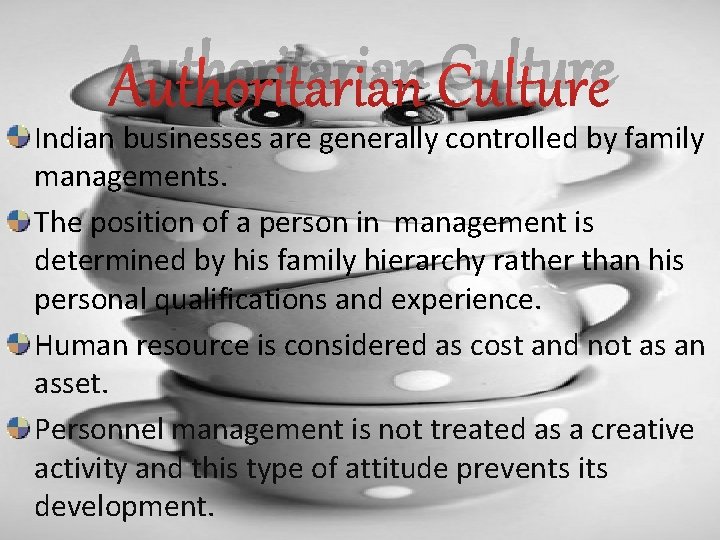 Authoritarian Culture

Indian businesses are generally controlled by family managements.

The position of a person in management is determined by his family hierarchy rather than his personal qualifications and experience.

Human resource is considered as cost and not as an asset.

Personnel management is not treated as a creative activity and this type of attitude prevents its development.